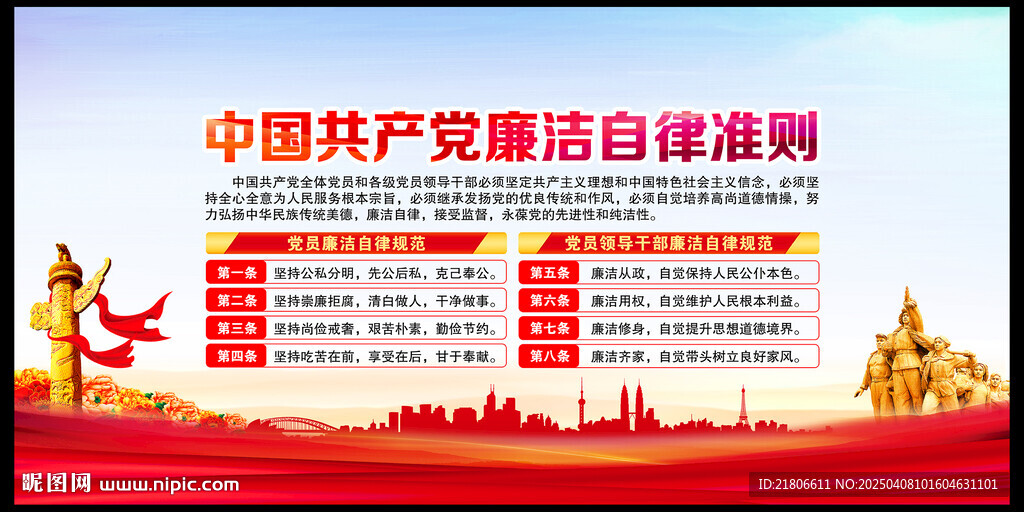 中国共产党廉洁自律准则

中国共产党全体党员和各级党员领导干部必须坚定共产主义理想和中国特色社会主义信念，必须坚持全心全意为人民服务根本宗旨，必须继承发扬党的优良传统和作风，必须自觉培养高尚道德情操，努力弘扬中华民族传统美德，廉洁自律，接受监督，永葆党的先进性和纯洁性。

党员廉洁自律规范

第一条 坚持公私分明，先公后私，克己奉公。

第二条 坚持崇廉拒腐，清白做人，干净做事。

第三条 坚持尚俭戒奢，艰苦朴素，勤俭节约。

第四条 坚持吃苦在前，享受在后，甘于奉献。

党员领导干部廉洁自律规范

第五条 廉洁从政，自觉保持人民公仆本色。

第六条 廉洁用权，自觉维护人民根本利益。

第七条 廉洁修身，自觉提升思想道德境界。

第八条 廉洁齐家，自觉带头树立良好家风。

昵图网 www.nipic.com

ID:21806611 NO:20250408101604631101